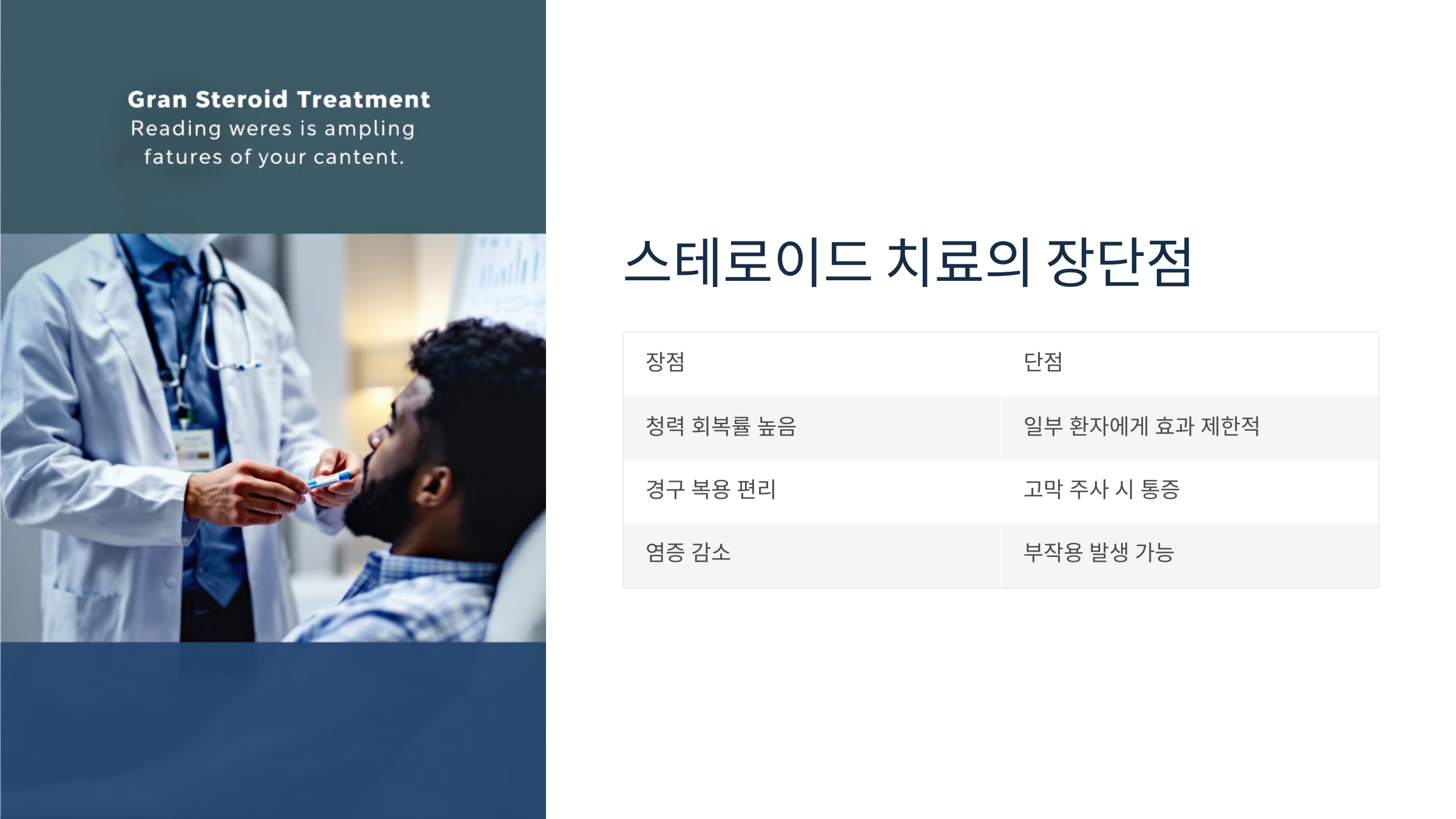 Gran Steroid Treatment
Reading weres is ampling fatures of your cantent.

스테로이드 치료의 장단점

| 장점 | 단점 |
|---|---|
| 청력 회복률 높음 | 일부 환자에게 효과 제한적 |
| 경구 복용 편리 | 고막 주사 시 통증 |
| 염증 감소 | 부작용 발생 가능 |